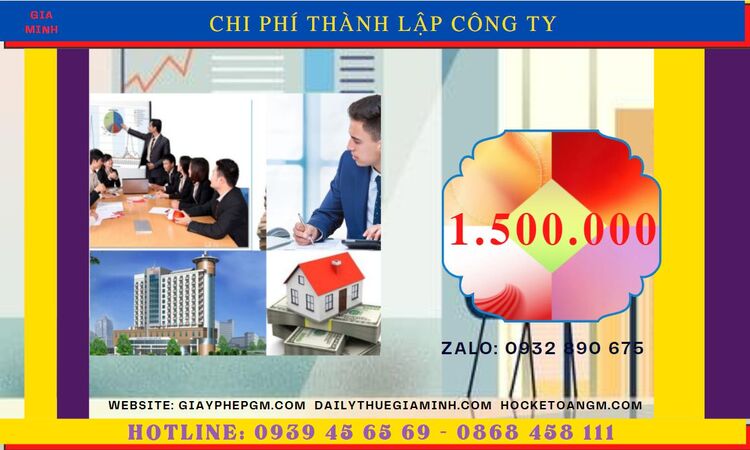 GIA MINH

CHI PHÍ THÀNH LẬP CÔNG TY

1.500.000

ZALO: 0932 890 675

WEBSITE: GIAYPHEPGM.COM DAILYTHUEGIAMINH.COM HOCKETOANGM.COM

HOTLINE: 0939 45 65 69 - 0868 458 111